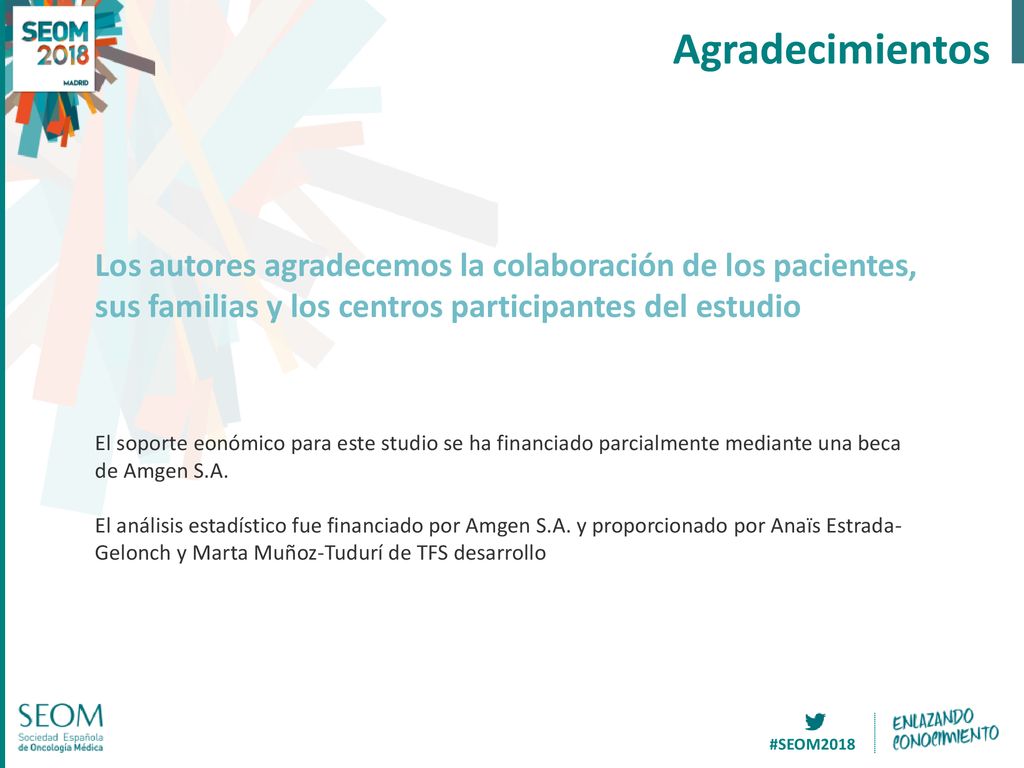 SEOM 2018 MADRID

Agradecimientos

Los autores agradecemos la colaboración de los pacientes, sus familias y los centros participantes del estudio

El soporte eonómico para este studio se ha financiado parcialmente mediante una beca de Amgen S.A.

El análisis estadístico fue financiado por Amgen S.A. y proporcionado por Anaïs Estrada-Gelonch y Marta Muñoz-Tudurí de TFS desarrollo

SEOM
Sociedad Española de Oncología Médica

#SEOM2018

ENLAZANDO CONOCIMIENTO